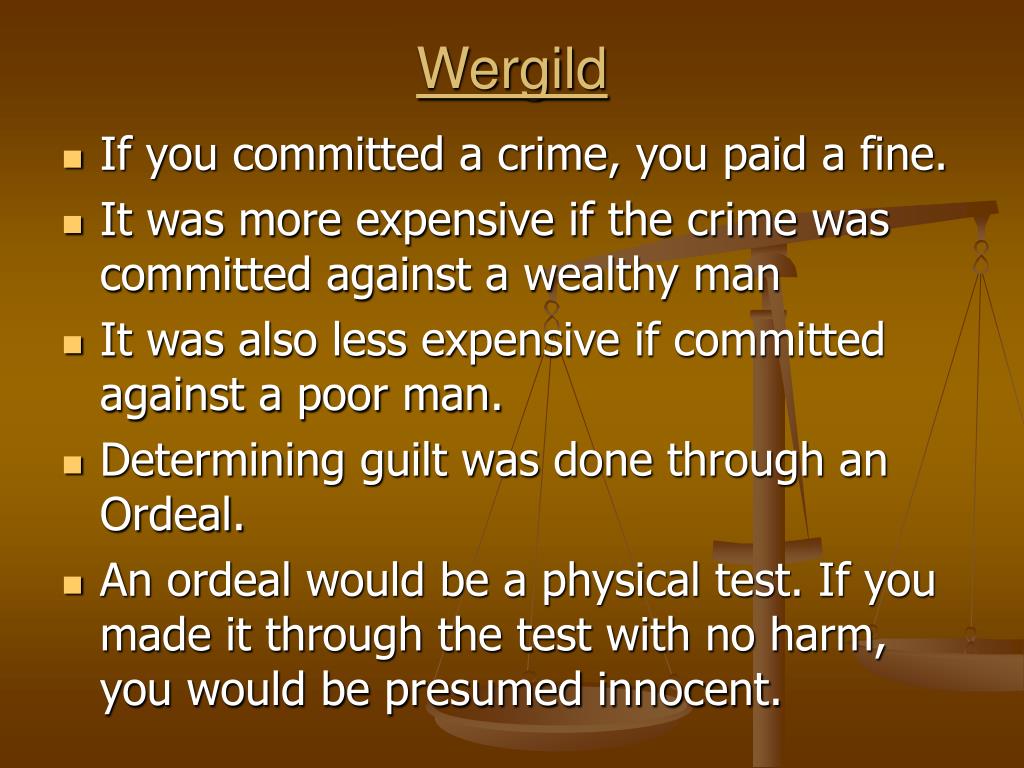 Wergild

- If you committed a crime, you paid a fine.
- It was more expensive if the crime was committed against a wealthy man
- It was also less expensive if committed against a poor man.
- Determining guilt was done through an Ordeal.
- An ordeal would be a physical test. If you made it through the test with no harm, you would be presumed innocent.